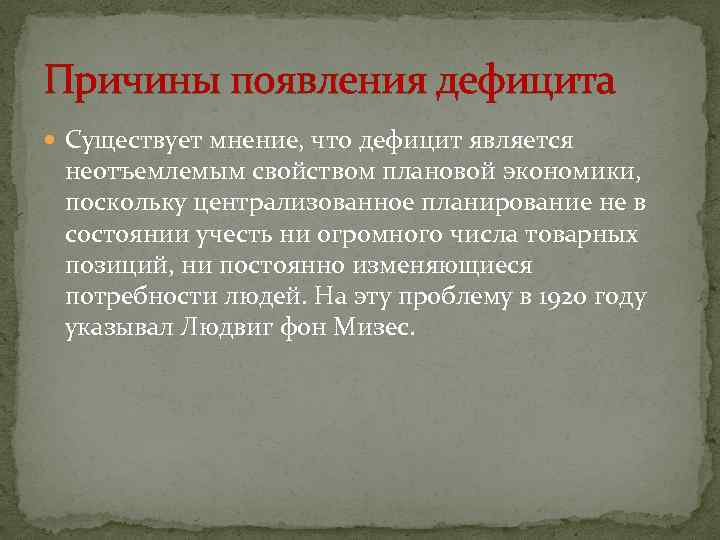 Причины появления дефицита

Существует мнение, что дефицит является неотъемлемым свойством плановой экономики, поскольку централизованное планирование не в состоянии учесть ни огромного числа товарных позиций, ни постоянно изменяющиеся потребности людей. На эту проблему в 1920 году указывал Людвиг фон Мизес.